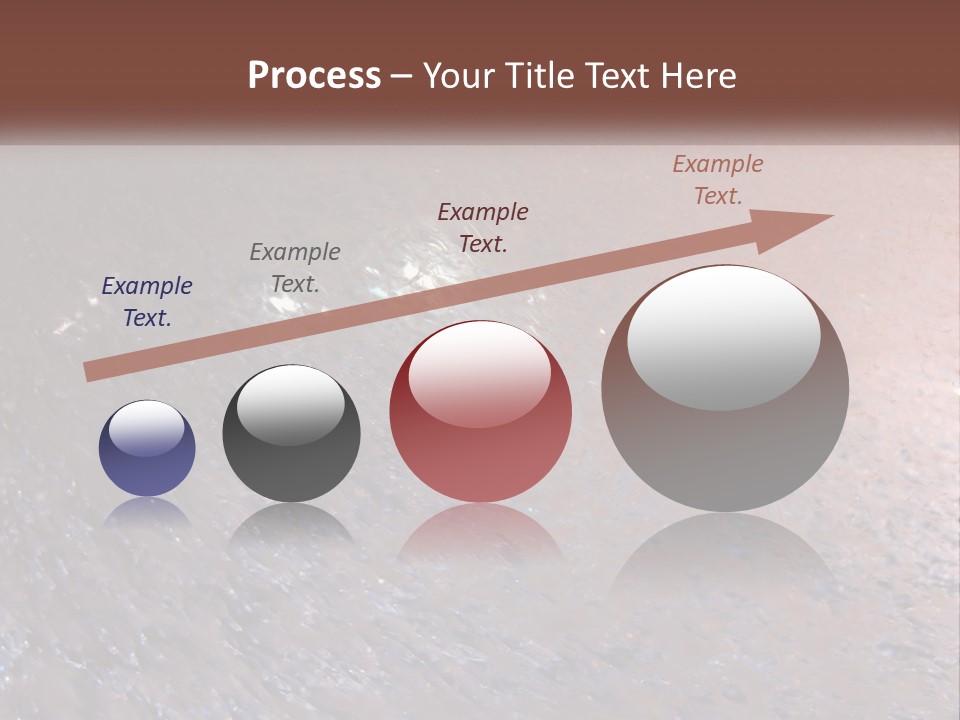 Process – Your Title Text Here

Example Text.

Example Text.

Example Text.

Example Text.